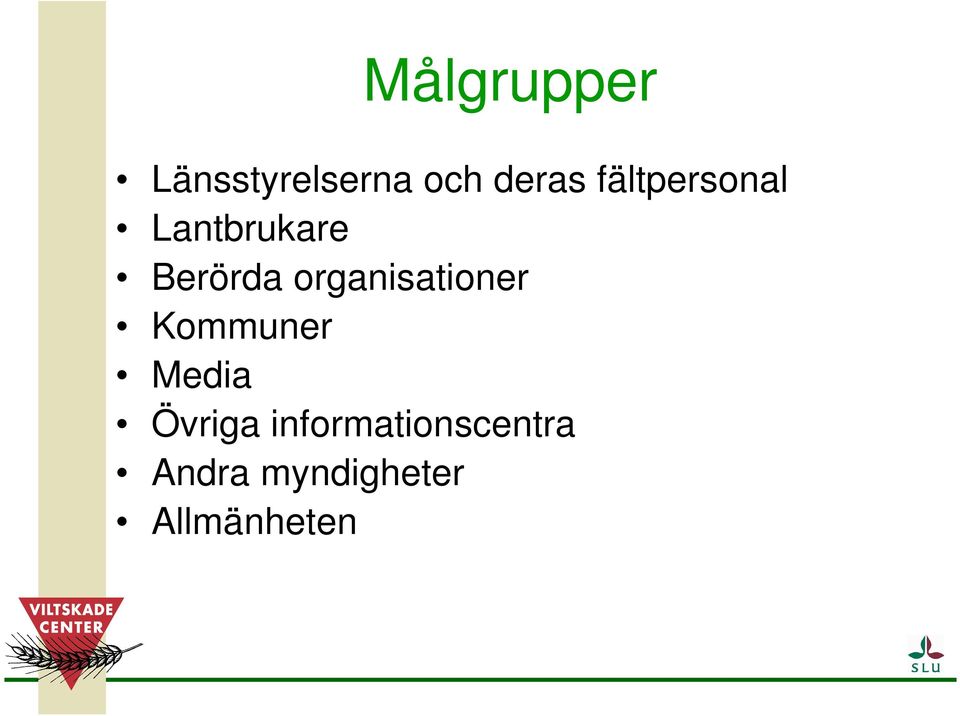 Målgrupper

• Länsstyrelserna och deras fältpersonal
• Lantbrukare
• Berörda organisationer
• Kommuner
• Media
• Övriga informationscentra
• Andra myndigheter
• Allmänheten

VILTSKADE CENTER

SLU